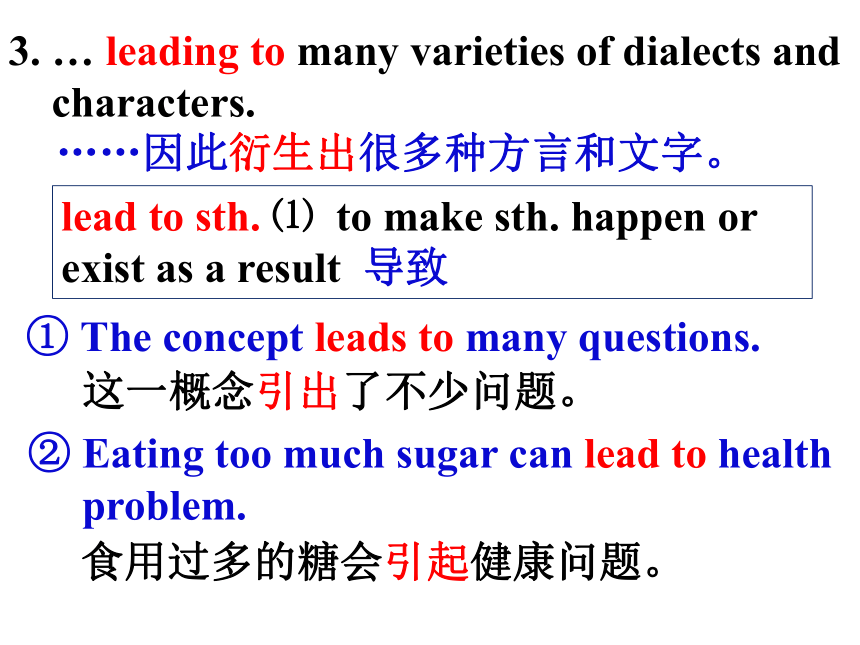 3. … leading to many varieties of dialects and characters.

……因此衍生出很多种方言和文字。

lead to sth. ⑴ to make sth. happen or exist as a result 导致

① The concept leads to many questions.
这一概念引出了不少问题。

② Eating too much sugar can lead to health problem.
食用过多的糖会引起健康问题。